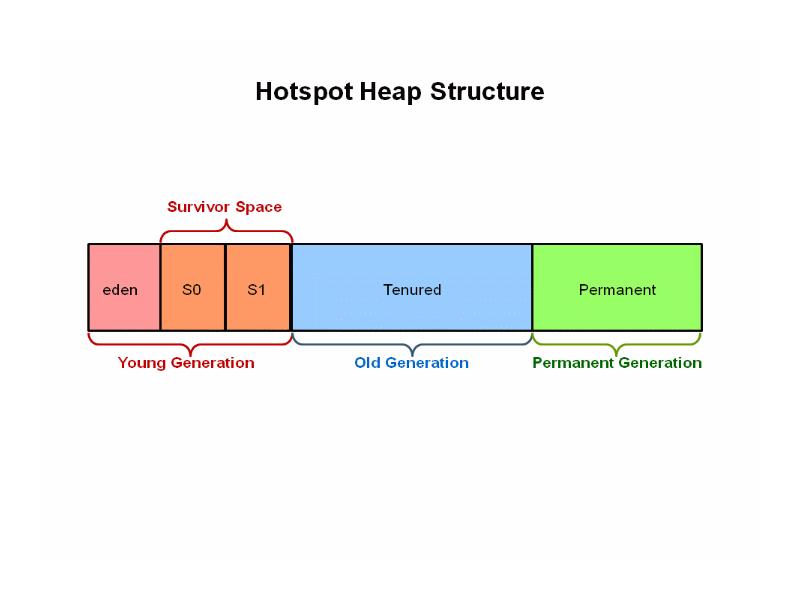 Hotspot Heap Structure

Survivor Space

eden S0 S1 Tenured Permanent

Young Generation Old Generation Permanent Generation